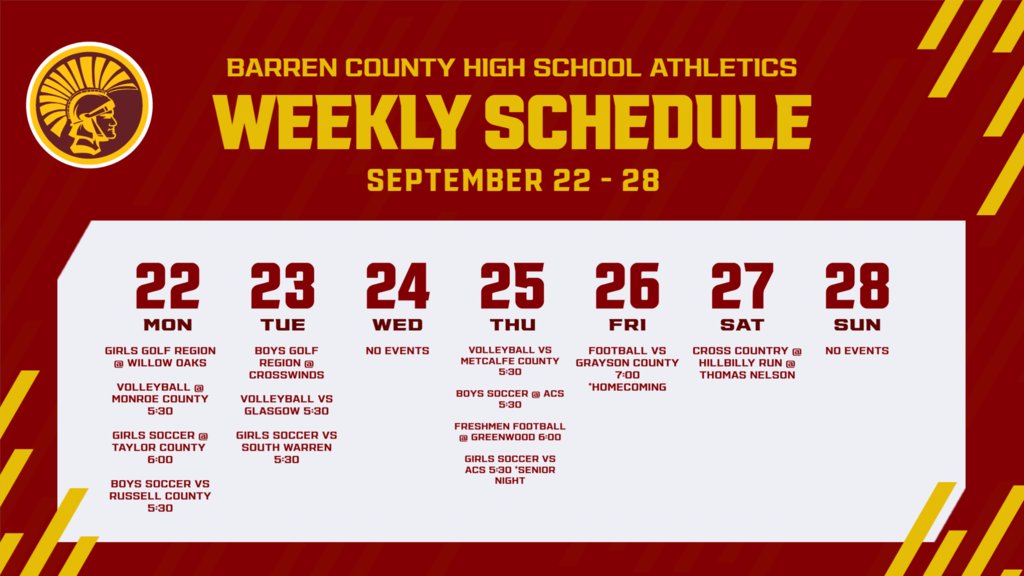 BARREN COUNTY HIGH SCHOOL ATHLETICS
WEEKLY SCHEDULE
SEPTEMBER 22 - 28

22
MON
GIRLS GOLF REGION @ WILLOW OAKS
VOLLEYBALL @ MONROE COUNTY 5:30
GIRLS SOCCER @ TAYLOR COUNTY 6:00
BOYS SOCCER VS RUSSELL COUNTY 5:30

23
TUE
BOYS GOLF REGION @ CROSSWINDS
VOLLEYBALL VS GLASGOW 5:30
GIRLS SOCCER VS SOUTH WARREN 5:30

24
WED
NO EVENTS

25
THU
VOLLEYBALL VS METCALFE COUNTY 5:30
BOYS SOCCER @ ACS 5:30
FRESHMEN FOOTBALL @ GREENWOOD 6:00
GIRLS SOCCER VS ACS 5:30 *SENIOR NIGHT

26
FRI
FOOTBALL VS GRAYSON COUNTY 7:00 *HOMECOMING

27
SAT
CROSS COUNTRY @ HILLBILLY RUN @ THOMAS NELSON

28
SUN
NO EVENTS